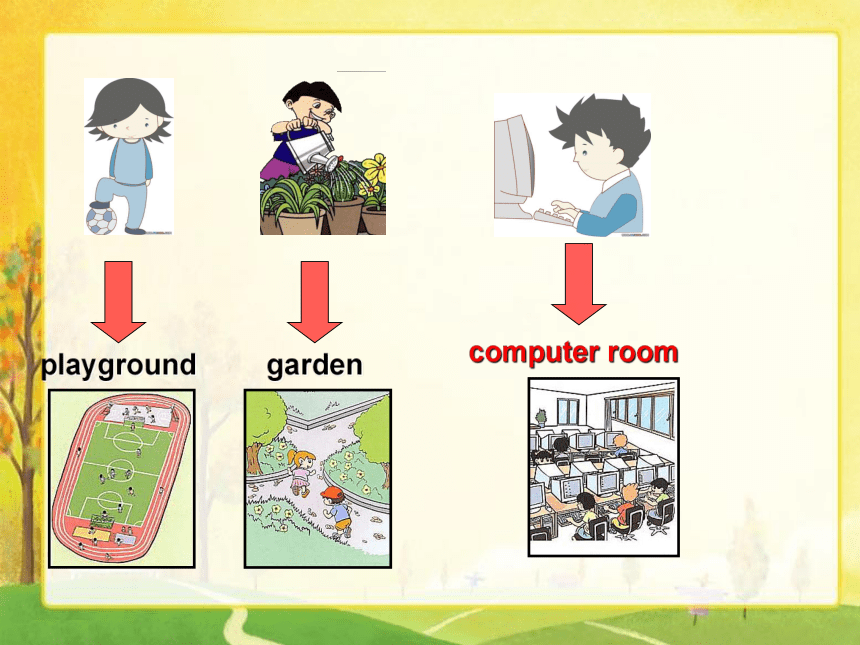 playground

garden

computer room